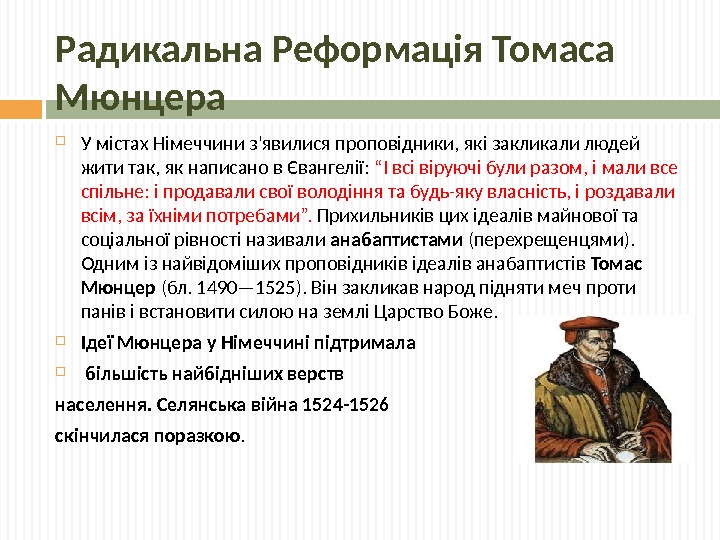 Радикальна Реформація Томаса Мюнцера

У містах Німеччини з'явилися проповідники, які закликали людей жити так, як написано в Євангелії: “І всі віруючі були разом, і мали все спільне: і продавали свої володіння та будь-яку власність, і роздавали всім, за їхніми потребами”. Прихильників цих ідеалів майнової та соціальної рівності називали анабаптистами (перехрещенцями). Одним із найвідоміших проповідників ідеалів анабаптистів Томас Мюнцер (бл. 1490—1525). Він закликав народ підняти меч проти панів і встановити силою на землі Царство Боже.

Ідеї Мюнцера у Німеччині підтримала

більшість найбідніших верств

населення. Селянська війна 1524-1526

скінчилася поразкою.